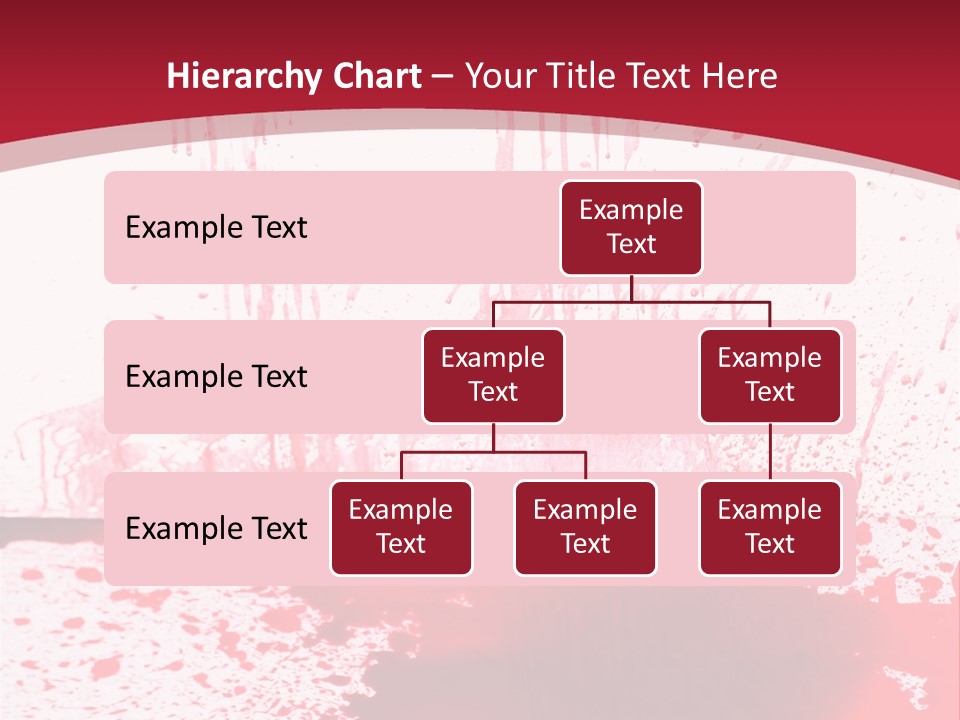 Hierarchy Chart – Your Title Text Here

Example Text

Example Text

Example Text

Example Text

Example Text

Example Text

Example Text

Example Text

Example Text